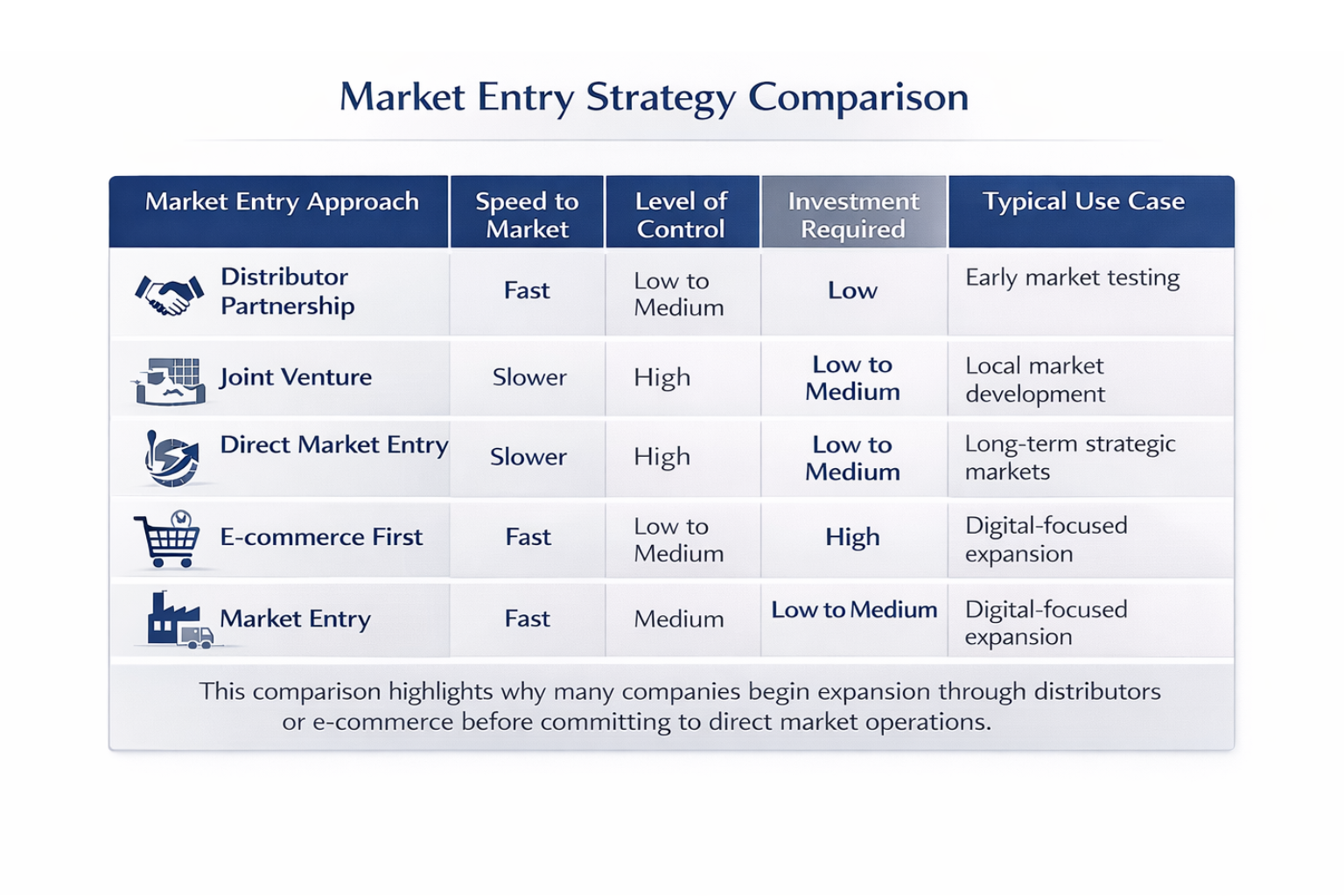 Market Entry Strategy Comparison

| Market Entry Approach | Speed to Market | Level of Control | Investment Required | Typical Use Case |
|---|---|---|---|---|
| Distributor Partnership | Fast | Low to Medium | Low | Early market testing |
| Joint Venture | Slower | High | Low to Medium | Local market development |
| Direct Market Entry | Slower | High | Low to Medium | Long-term strategic markets |
| E-commerce First | Fast | Low to Medium | High | Digital-focused expansion |
| Market Entry | Fast | Medium | Low to Medium | Digital-focused expansion |

This comparison highlights why many companies begin expansion through distributors or e-commerce before committing to direct market operations.